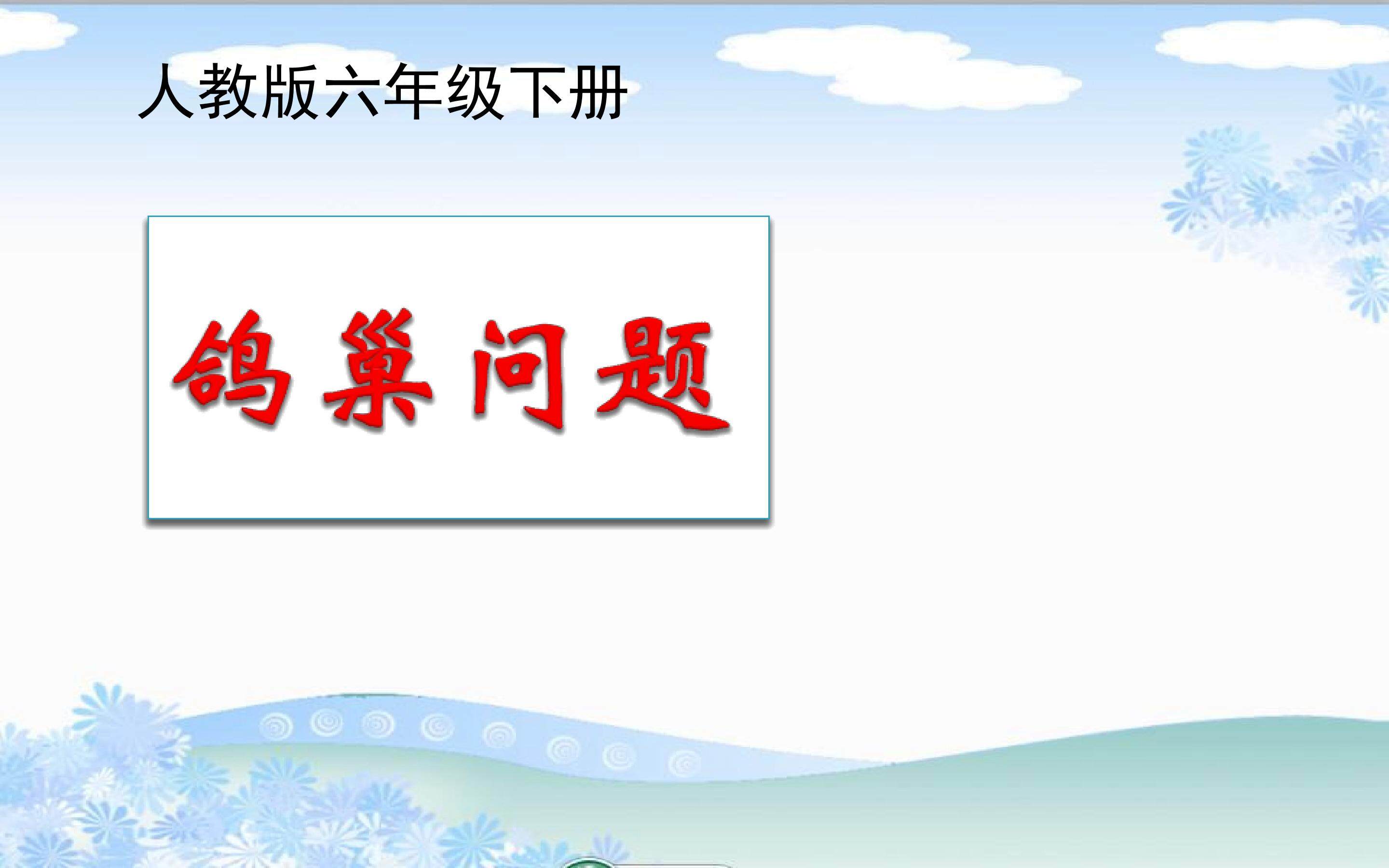 人教版六年级下册

鸽巢问题